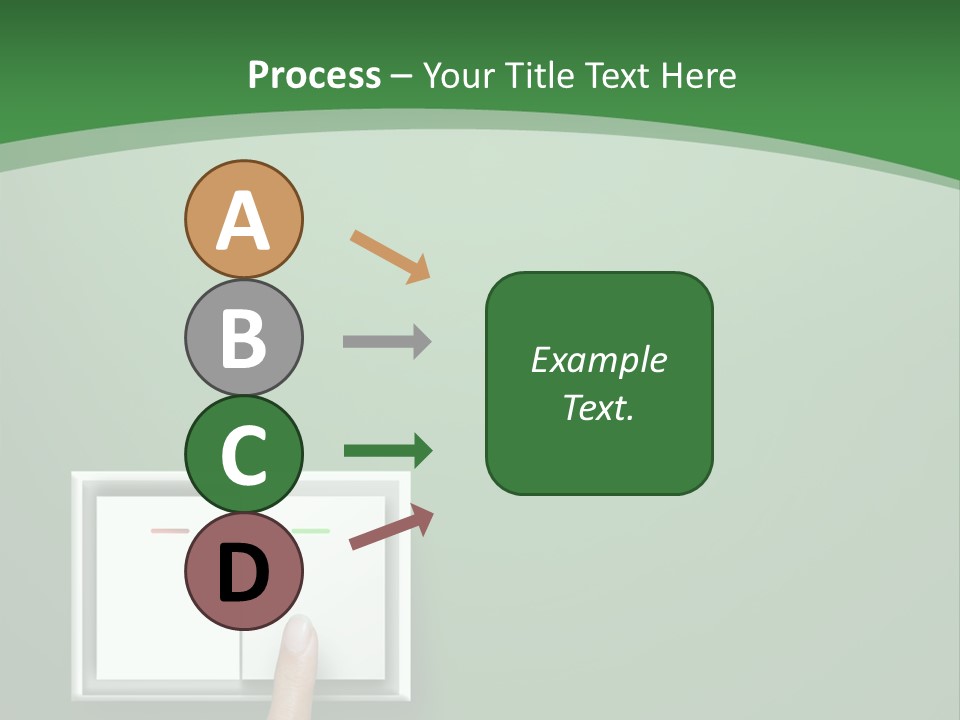 Process – Your Title Text Here

A

B

C

D

Example Text.